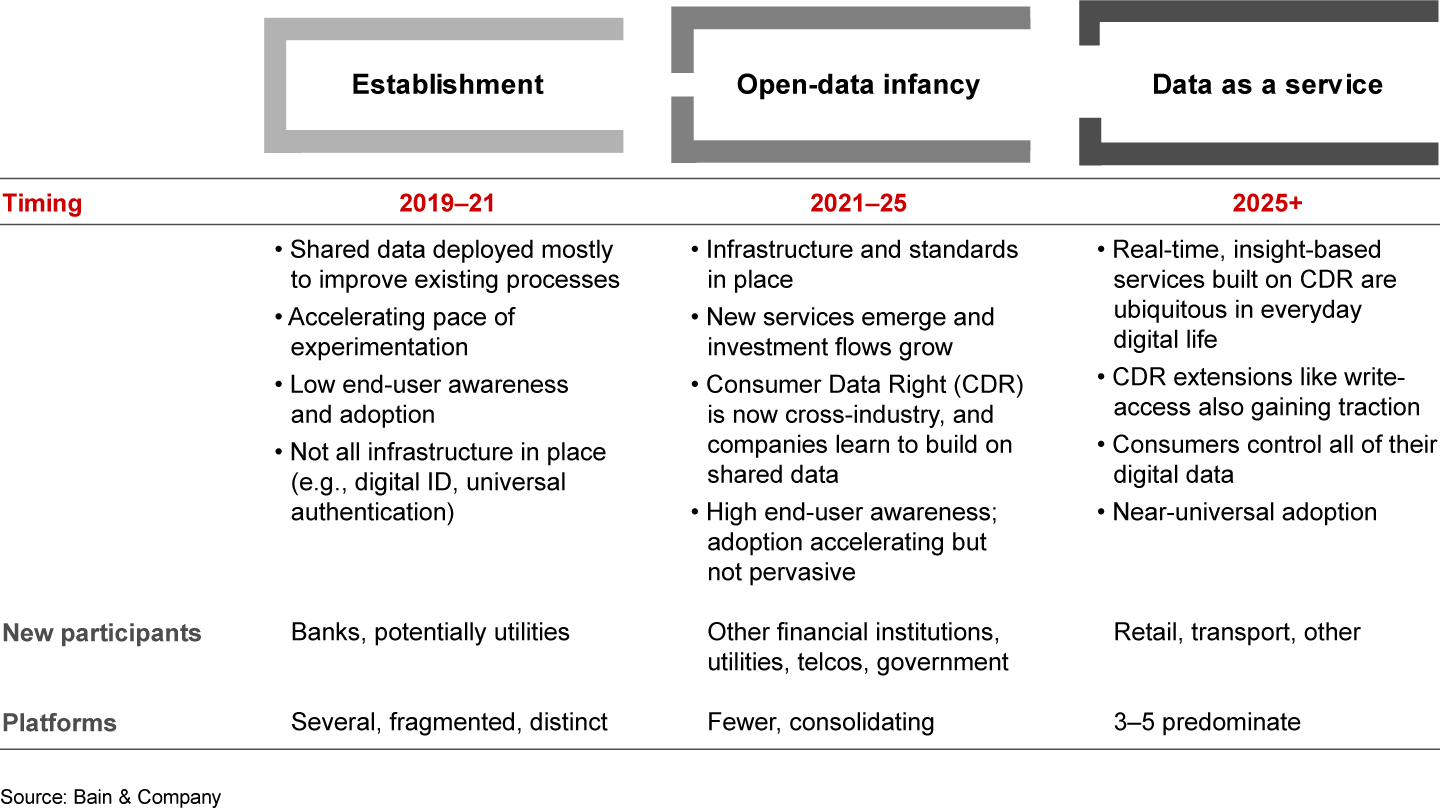 | | Establishment | Open-data infancy | Data as a service |
|---|---|---|---|
| Timing | 2019–21 | 2021–25 | 2025+ |
| | • Shared data deployed mostly to improve existing processes • Accelerating pace of experimentation • Low end-user awareness and adoption • Not all infrastructure in place (e.g., digital ID, universal authentication) | • Infrastructure and standards in place • New services emerge and investment flows grow • Consumer Data Right (CDR) is now cross-industry, and companies learn to build on shared data • High end-user awareness; adoption accelerating but not pervasive | • Real-time, insight-based services built on CDR are ubiquitous in everyday digital life • CDR extensions like write-access also gaining traction • Consumers control all of their digital data • Near-universal adoption |
| New participants | Banks, potentially utilities | Other financial institutions, utilities, telcos, government | Retail, transport, other |
| Platforms | Several, fragmented, distinct | Fewer, consolidating | 3–5 predominate |

Source: Bain & Company